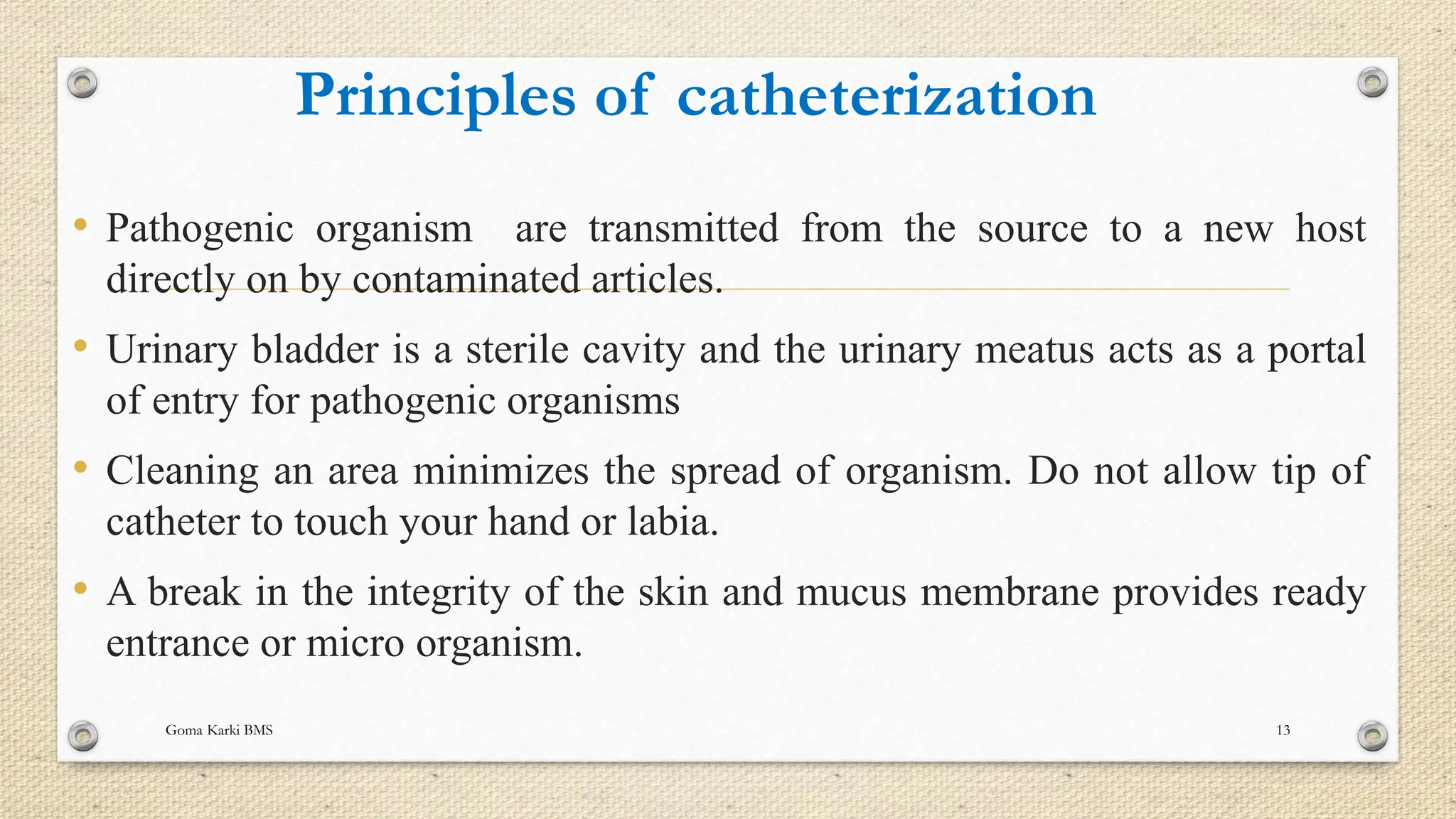 Principles of catheterization

• Pathogenic organism are transmitted from the source to a new host directly on by contaminated articles.

• Urinary bladder is a sterile cavity and the urinary meatus acts as a portal of entry for pathogenic organisms

• Cleaning an area minimizes the spread of organism. Do not allow tip of catheter to touch your hand or labia.

• A break in the integrity of the skin and mucus membrane provides ready entrance or micro organism.

Goma Karki BMS

13